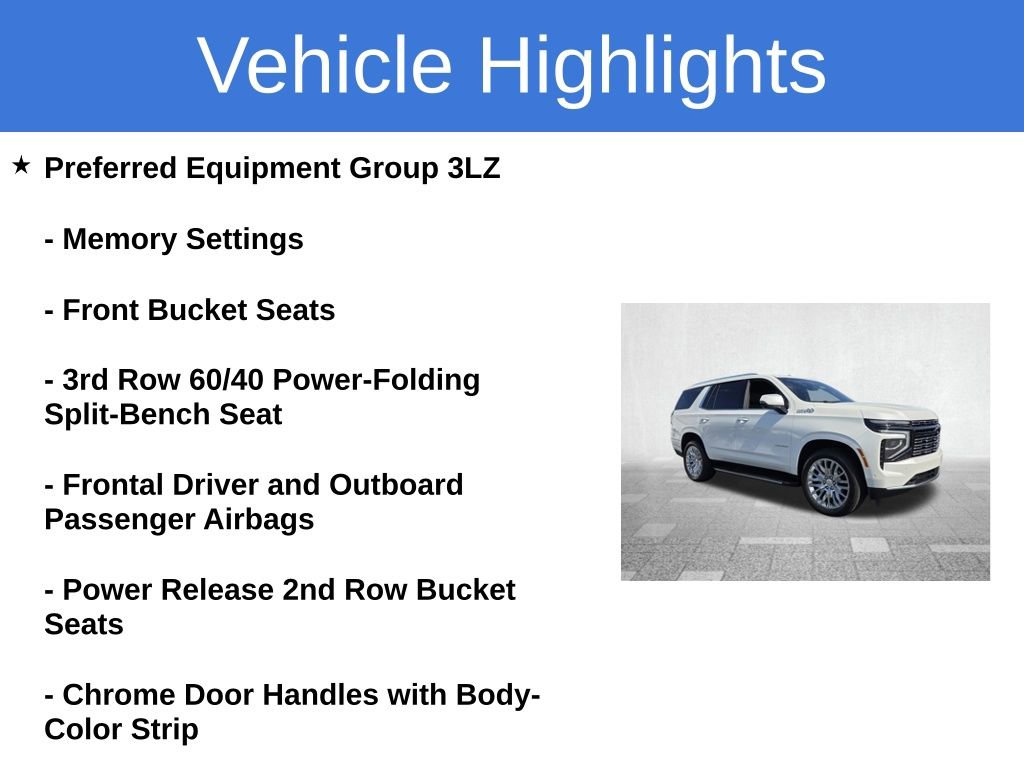 Vehicle Highlights

★ Preferred Equipment Group 3LZ

- Memory Settings

- Front Bucket Seats

- 3rd Row 60/40 Power-Folding Split-Bench Seat

- Frontal Driver and Outboard Passenger Airbags

- Power Release 2nd Row Bucket Seats

- Chrome Door Handles with Body-Color Strip